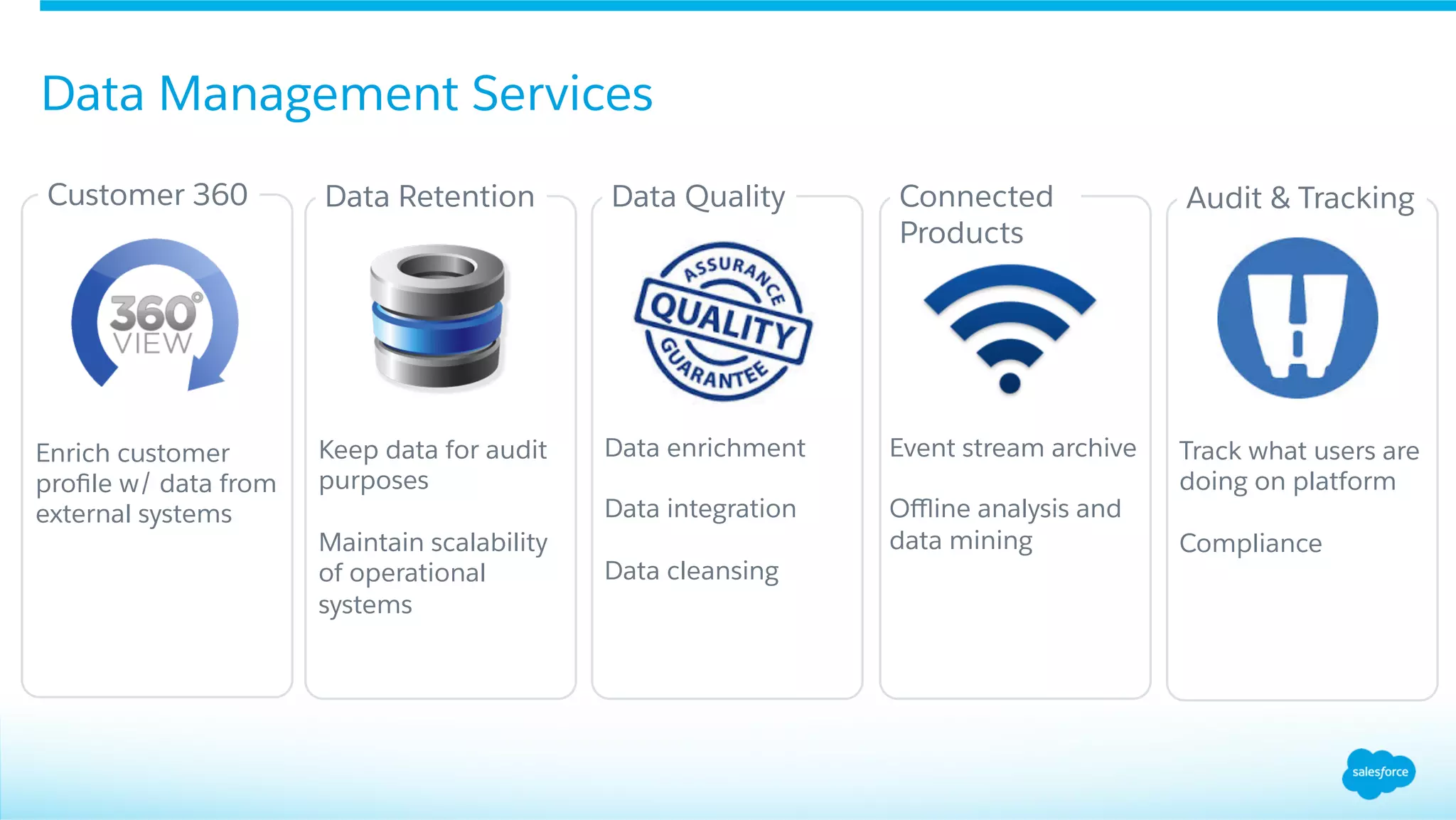 Data Management Services

Customer 360

360° VIEW

Enrich customer profile w/ data from external systems

Data Retention

Keep data for audit purposes

Maintain scalability of operational systems

Data Quality

ASSURANCE QUALITY GUARANTEE

Data enrichment

Data integration

Data cleansing

Connected Products

Event stream archive

Offline analysis and data mining

Audit & Tracking

Track what users are doing on platform

Compliance

salesforce